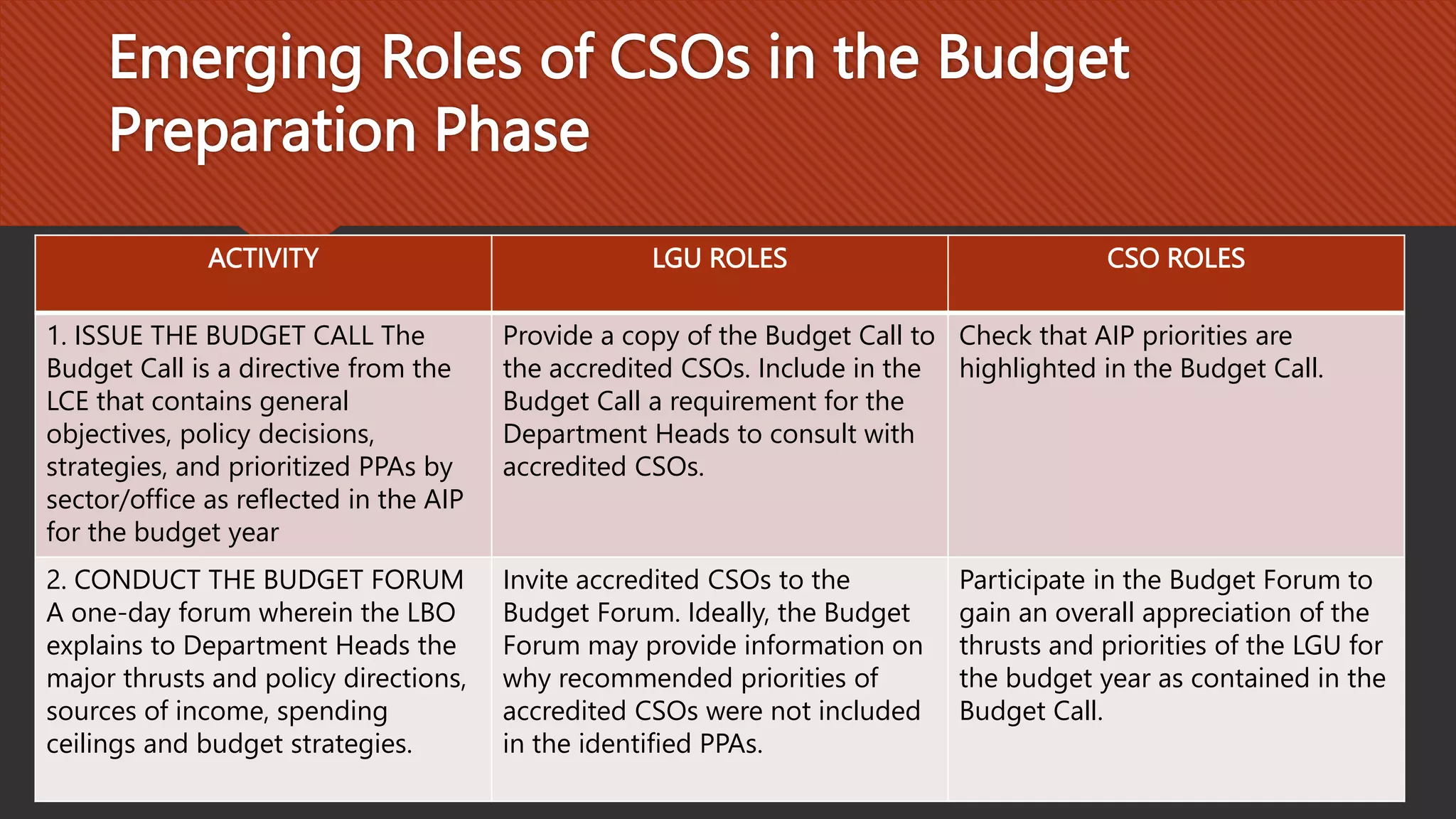 Emerging Roles of CSOs in the Budget Preparation Phase

| ACTIVITY | LGU ROLES | CSO ROLES |
|---|---|---|
| 1. ISSUE THE BUDGET CALL The Budget Call is a directive from the LCE that contains general objectives, policy decisions, strategies, and prioritized PPAs by sector/office as reflected in the AIP for the budget year | Provide a copy of the Budget Call to the accredited CSOs. Include in the Budget Call a requirement for the Department Heads to consult with accredited CSOs. | Check that AIP priorities are highlighted in the Budget Call. |
| 2. CONDUCT THE BUDGET FORUM A one-day forum wherein the LBO explains to Department Heads the major thrusts and policy directions, sources of income, spending ceilings and budget strategies. | Invite accredited CSOs to the Budget Forum. Ideally, the Budget Forum may provide information on why recommended priorities of accredited CSOs were not included in the identified PPAs. | Participate in the Budget Forum to gain an overall appreciation of the thrusts and priorities of the LGU for the budget year as contained in the Budget Call. |